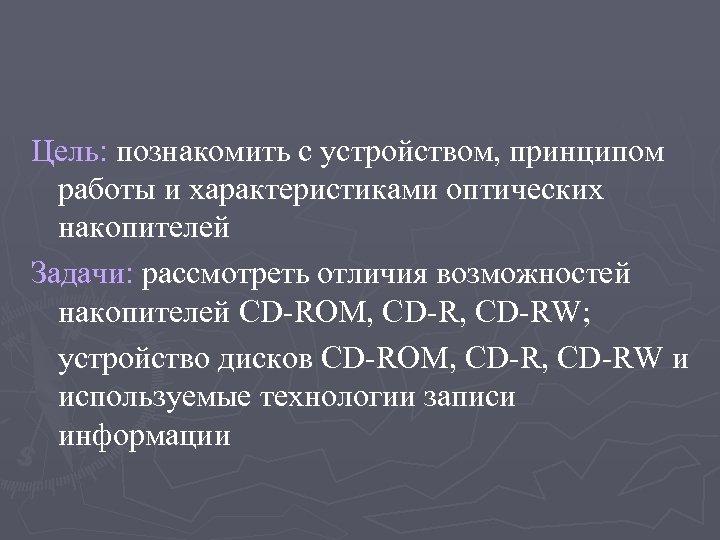 Цель: познакомить с устройством, принципом работы и характеристиками оптических накопителей

Задачи: рассмотреть отличия возможностей накопителей CD-ROM, CD-R, CD-RW;

устройство дисков CD-ROM, CD-R, CD-RW и используемые технологии записи информации